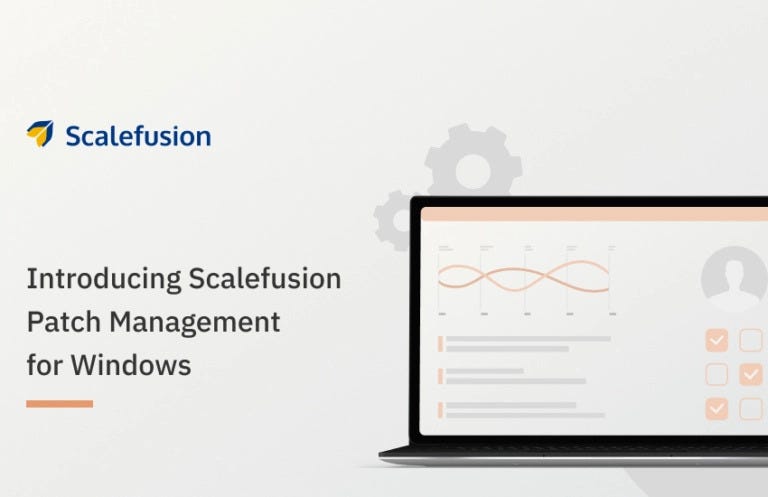 Scalefusion

Introducing Scalefusion Patch Management for Windows